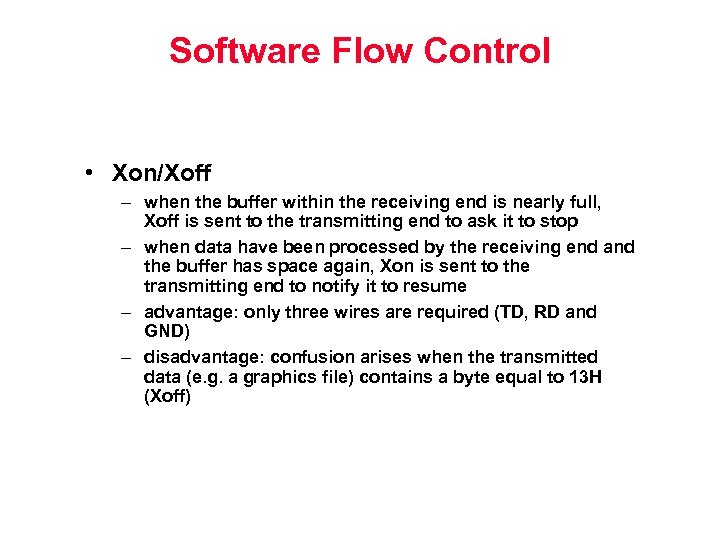 Software Flow Control

• Xon/Xoff

– when the buffer within the receiving end is nearly full, Xoff is sent to the transmitting end to ask it to stop

– when data have been processed by the receiving end and the buffer has space again, Xon is sent to the transmitting end to notify it to resume

– advantage: only three wires are required (TD, RD and GND)

– disadvantage: confusion arises when the transmitted data (e.g. a graphics file) contains a byte equal to 13H (Xoff)